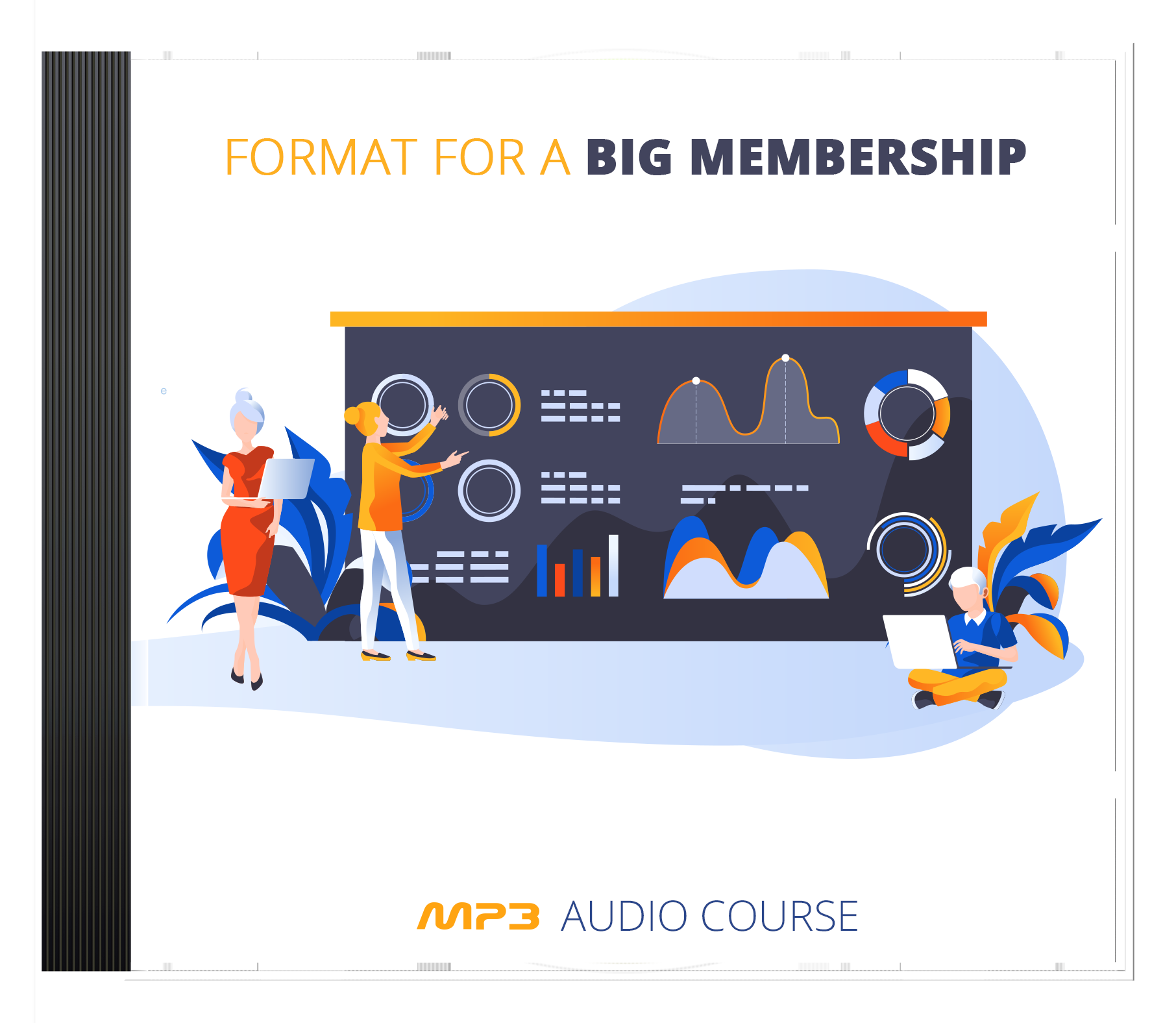 FORMAT FOR A BIG MEMBERSHIP

e

MP3 AUDIO COURSE